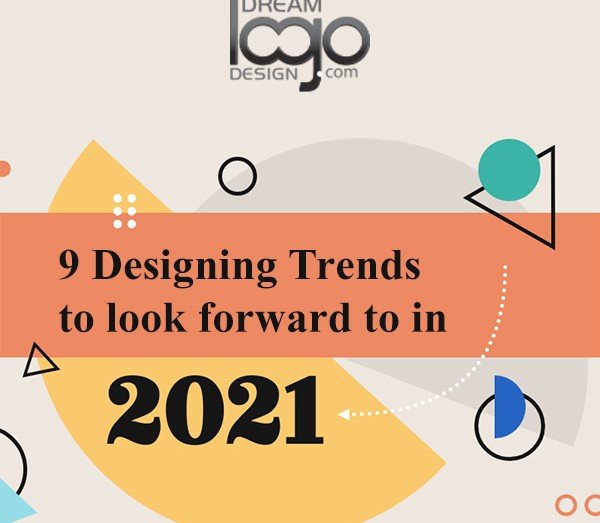 DREAM
logo
DESIGN.com

9 Designing Trends to look forward to in

2021